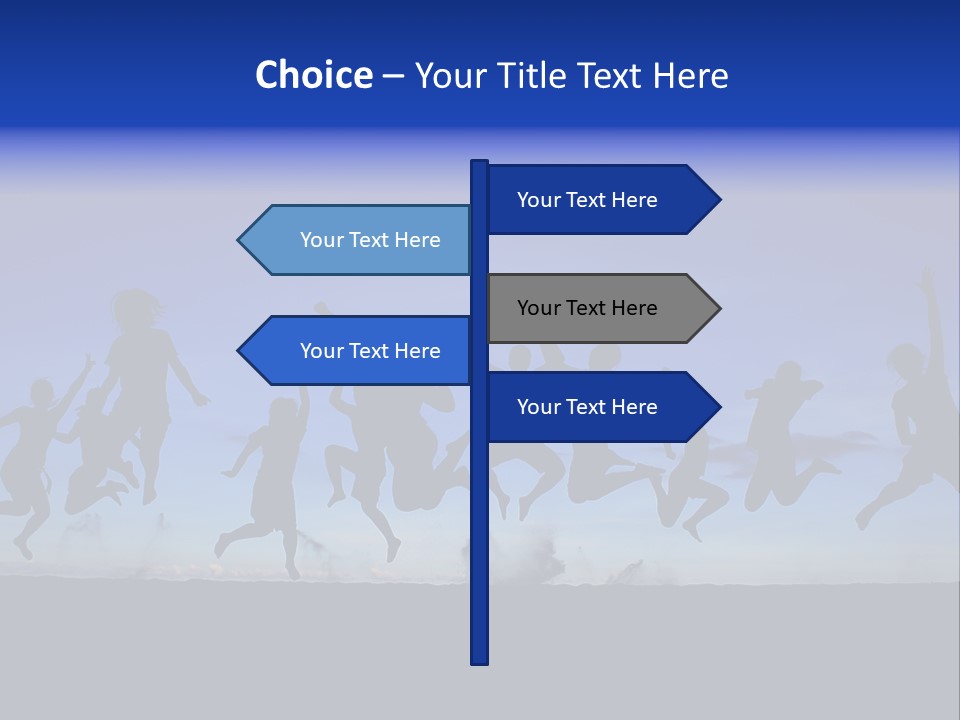 Choice – Your Title Text Here

Your Text Here

Your Text Here

Your Text Here

Your Text Here

Your Text Here